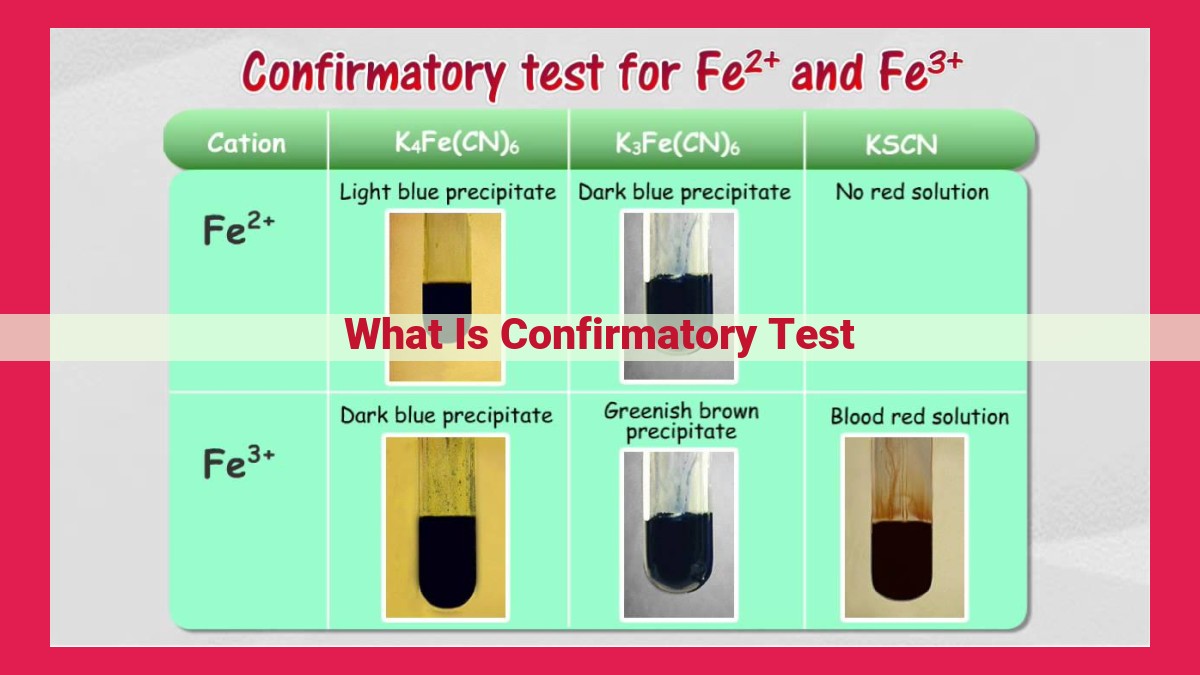 Confirmatory test for $Fe^{2+}$ and $Fe^{3+}$

| Cation | $K_4Fe(CN)_6$ | $K_3Fe(CN)_6$ | KSCN |
|---|---|---|---|
| $Fe^{2+}$ | Light blue precipitate | Dark blue precipitate | No red solution |
| $Fe^{3+}$ | Dark blue precipitate | Greenish brown precipitate | Blood red solution |

What Is Confirmatory Test